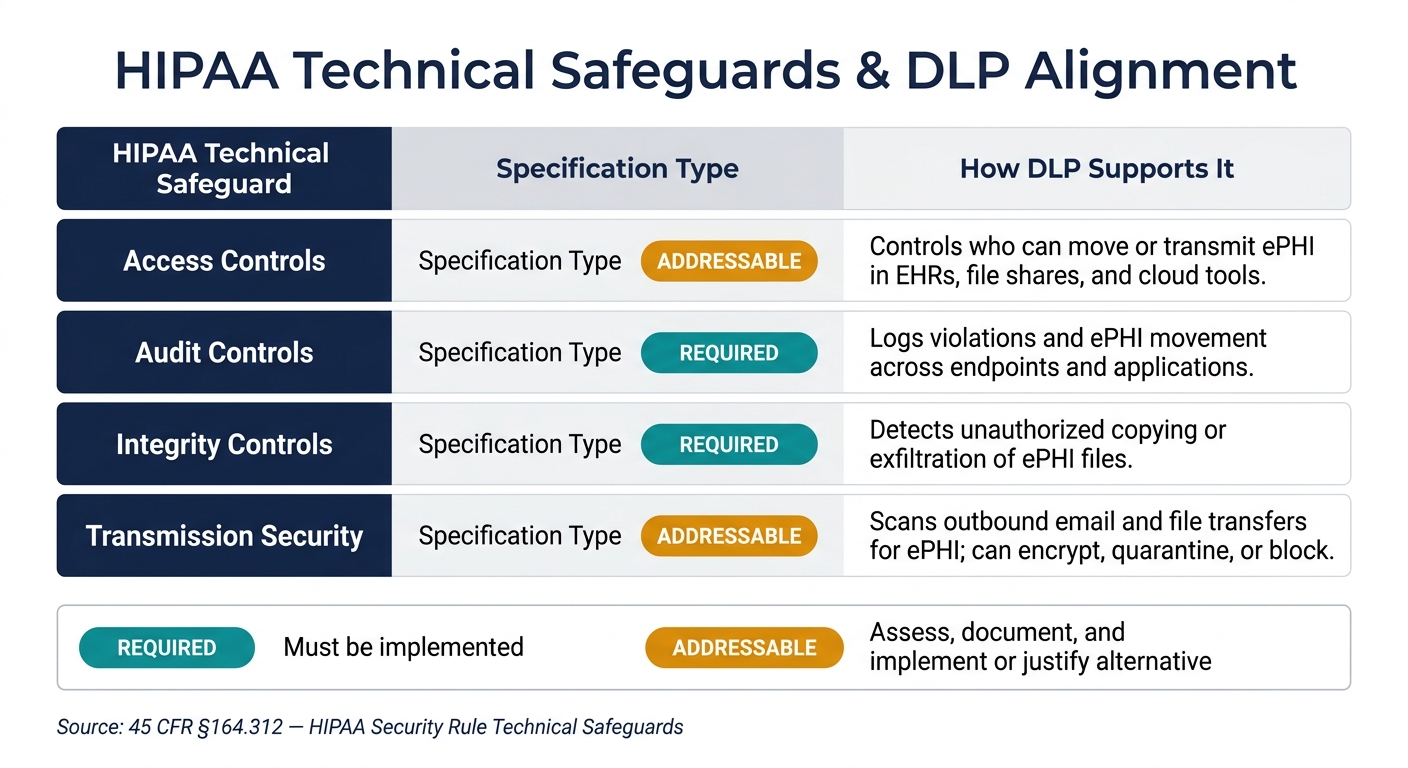 HIPAA Technical Safeguards & DLP Alignment

| HIPAA Technical Safeguard | Specification Type | How DLP Supports It |
|---|---|---|
| Access Controls | Specification Type ADDRESSABLE | Controls who can move or transmit ePHI in EHRs, file shares, and cloud tools. |
| Audit Controls | Specification Type REQUIRED | Logs violations and ePHI movement across endpoints and applications. |
| Integrity Controls | Specification Type REQUIRED | Detects unauthorized copying or exfiltration of ePHI files. |
| Transmission Security | Specification Type ADDRESSABLE | Scans outbound email and file transfers for ePHI; can encrypt, quarantine, or block. |

REQUIRED Must be implemented ADDRESSABLE Assess, document, and implement or justify alternative

Source: 45 CFR §164.312 — HIPAA Security Rule Technical Safeguards